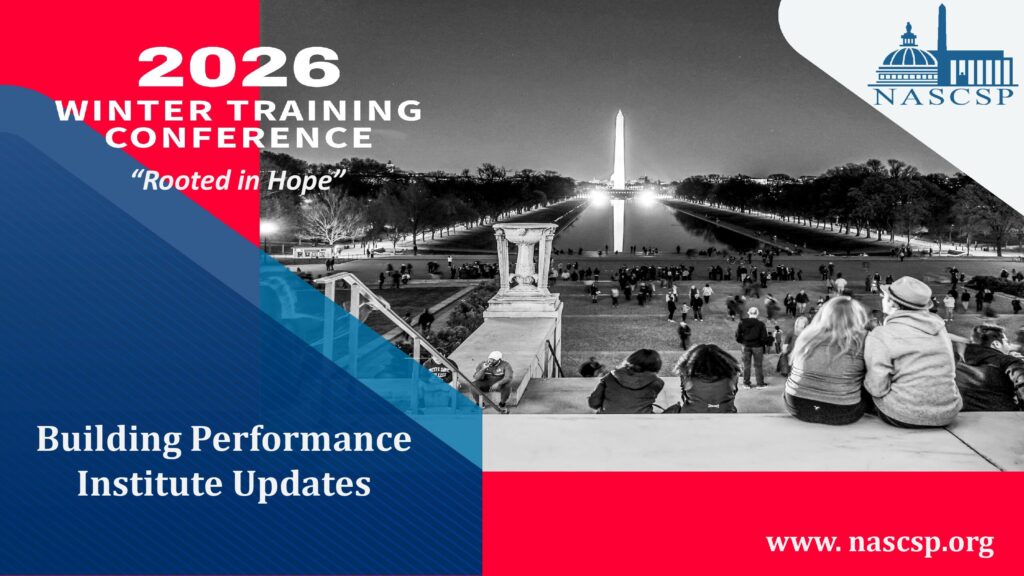 2026
WINTER TRAINING CONFERENCE
"Rooted in Hope"

NASCSP

Building Performance Institute Updates

www. nascsp.org